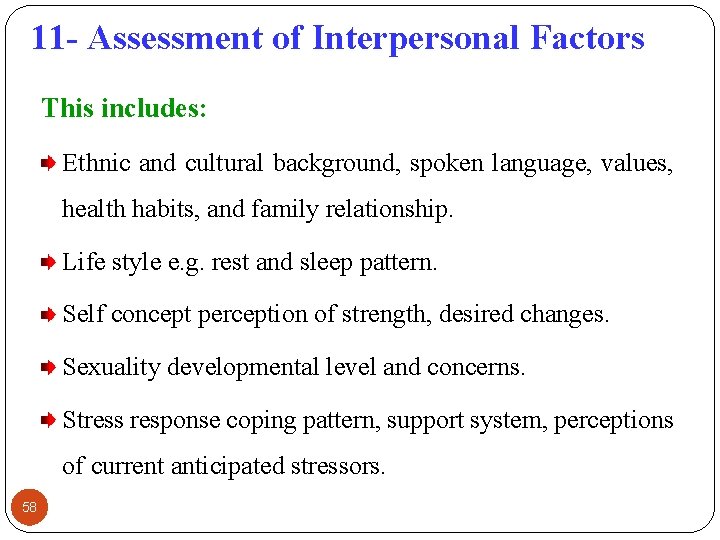 11- Assessment of Interpersonal Factors

This includes:

Ethnic and cultural background, spoken language, values, health habits, and family relationship.

Life style e.g. rest and sleep pattern.

Self concept perception of strength, desired changes.

Sexuality developmental level and concerns.

Stress response coping pattern, support system, perceptions of current anticipated stressors.

58